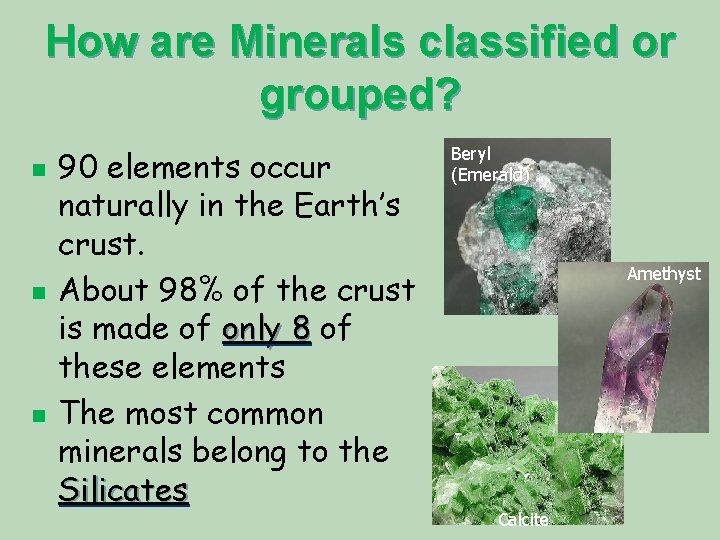 How are Minerals classified or grouped?

- 90 elements occur naturally in the Earth's crust.
- About 98% of the crust is made of only 8 of these elements
- The most common minerals belong to the Silicates

Beryl (Emerald)

Amethyst

Calcite